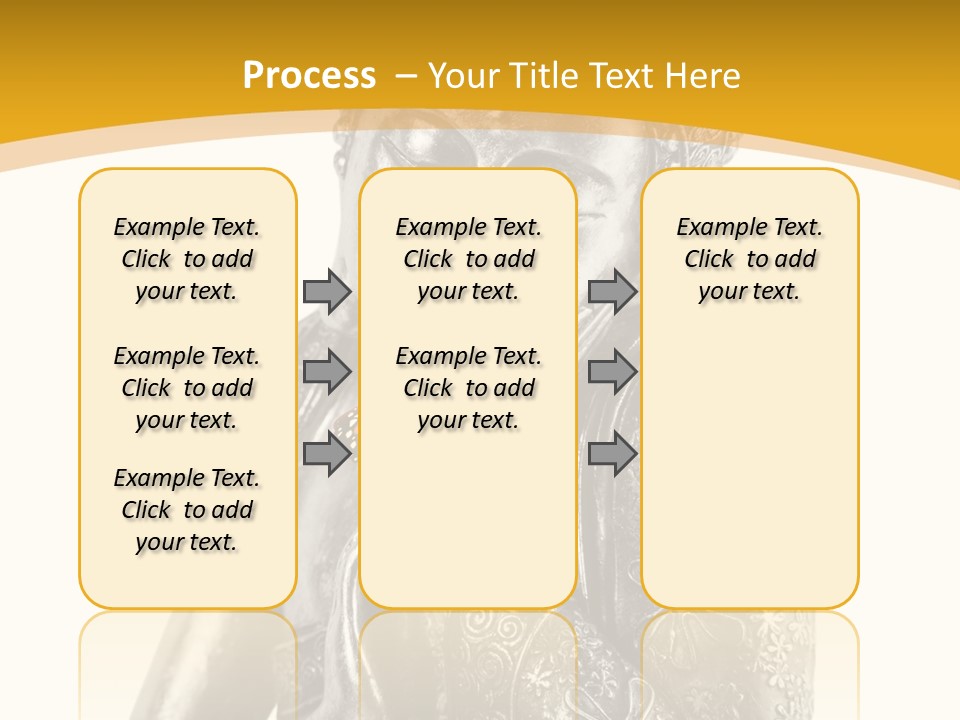 Process – Your Title Text Here

Example Text. Click to add your text.

Example Text. Click to add your text.

Example Text. Click to add your text.

Example Text. Click to add your text.

Example Text. Click to add your text.

Example Text. Click to add your text.